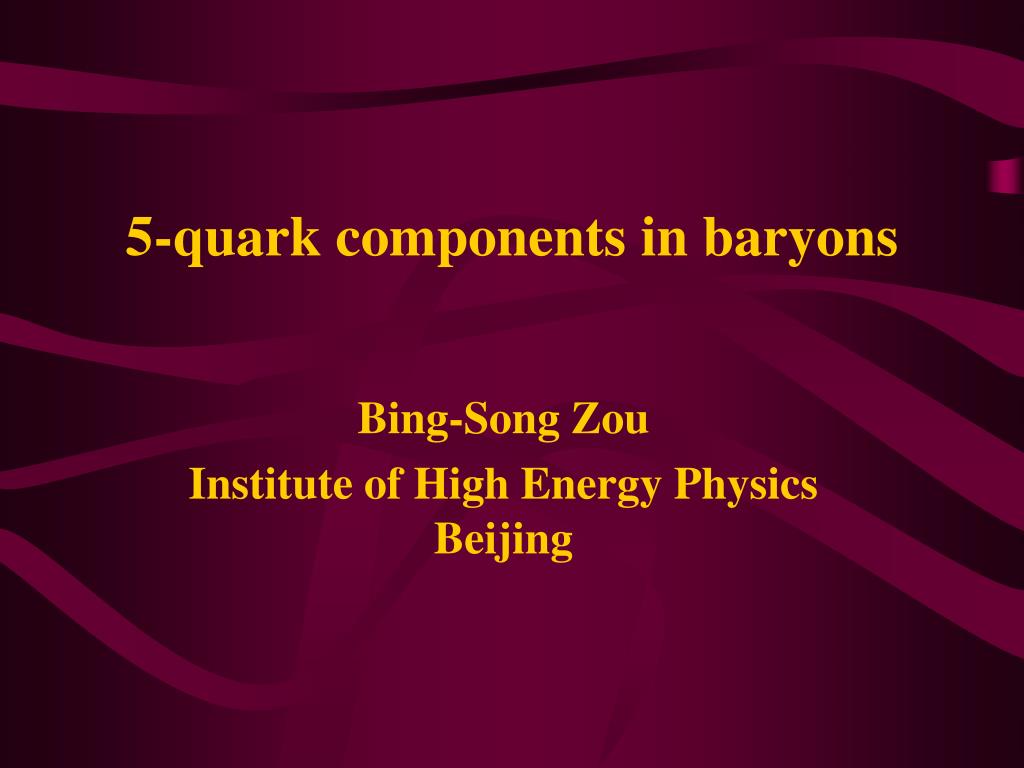 5-quark components in baryons

Bing-Song Zou
Institute of High Energy Physics
Beijing